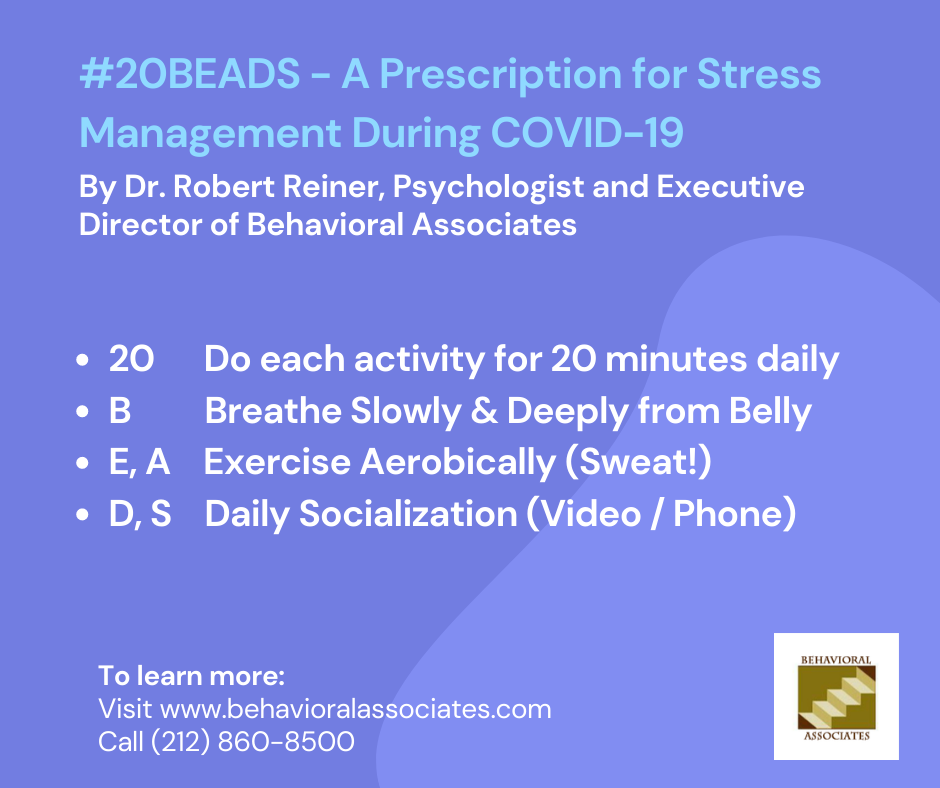 #20BEADS - A Prescription for Stress Management During COVID-19

By Dr. Robert Reiner, Psychologist and Executive Director of Behavioral Associates

- 20 Do each activity for 20 minutes daily
- B Breathe Slowly & Deeply from Belly
- E, A Exercise Aerobically (Sweat!)
- D, S Daily Socialization (Video / Phone)

To learn more:
Visit www.behavioralassociates.com
Call (212) 860-8500

BEHAVIORAL
ASSOCIATES